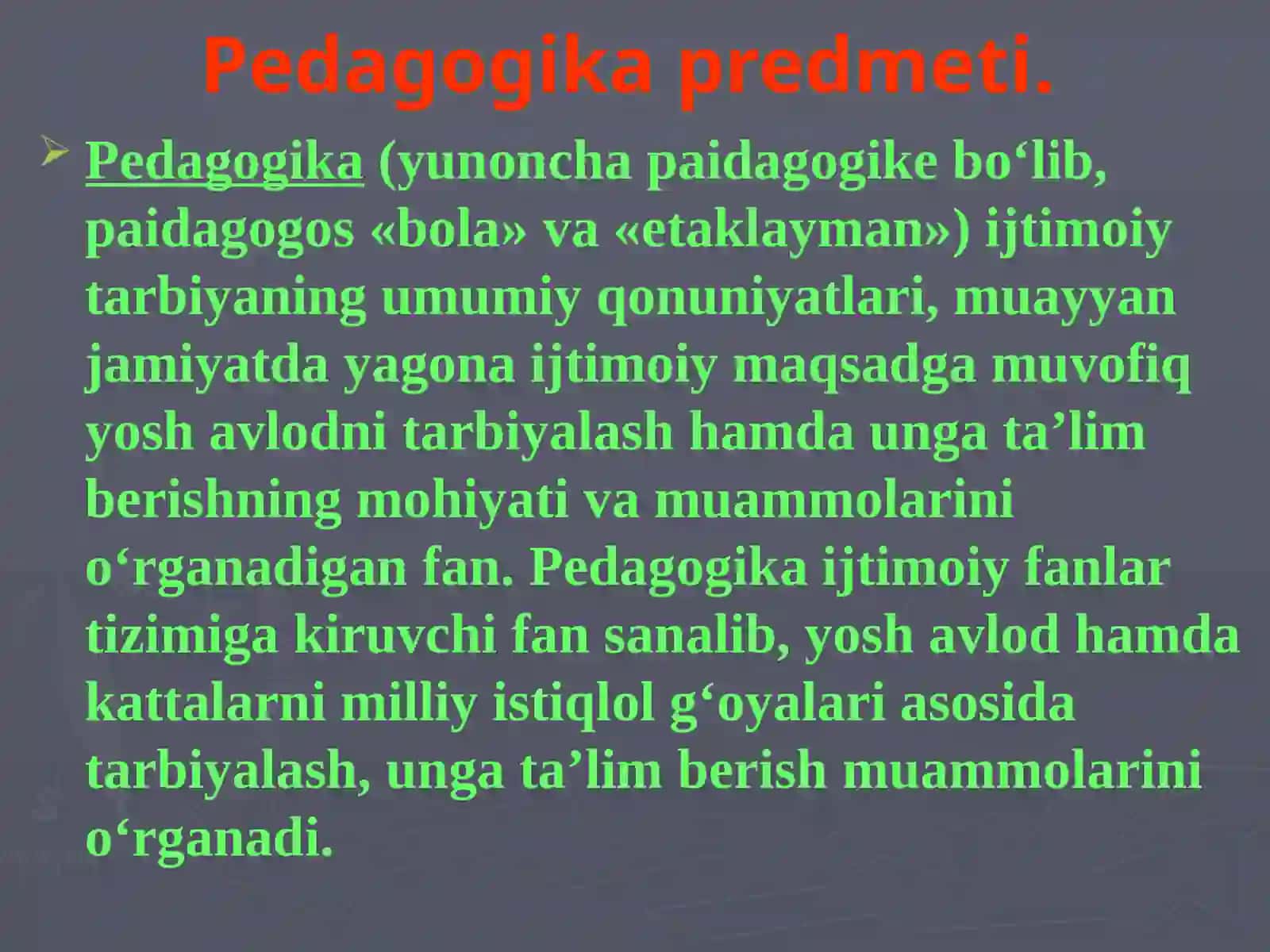 Pedagogika predmeti.

Pedagogika (yunoncha paidagogike bo‘lib, paidagogos «bola» va «etaklayman») ijtimoiy tarbiyaning umumiy qonuniyatlari, muayyan jamiyatda yagona ijtimoiy maqsadga muvofiq yosh avlodni tarbiyalash hamda unga ta’lim berishning mohiyati va muammolarini o‘rganadigan fan. Pedagogika ijtimoiy fanlar tizimiga kiruvchi fan sanalib, yosh avlod hamda kattalarni milliy istiqlol g‘oyalari asosida tarbiyalash, unga ta’lim berish muammolarini o‘rganadi.